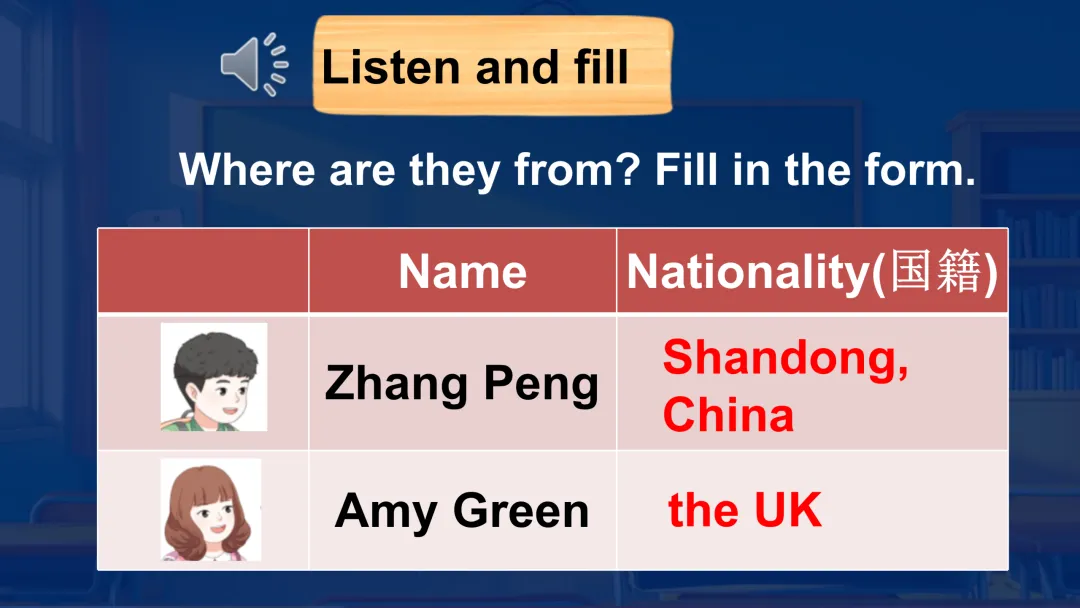 Listen and fill

Where are they from? Fill in the form.

| | Name | Nationality(国籍) |
|---|---|---|
| | Zhang Peng | Shandong, China |
| | Amy Green | the UK |